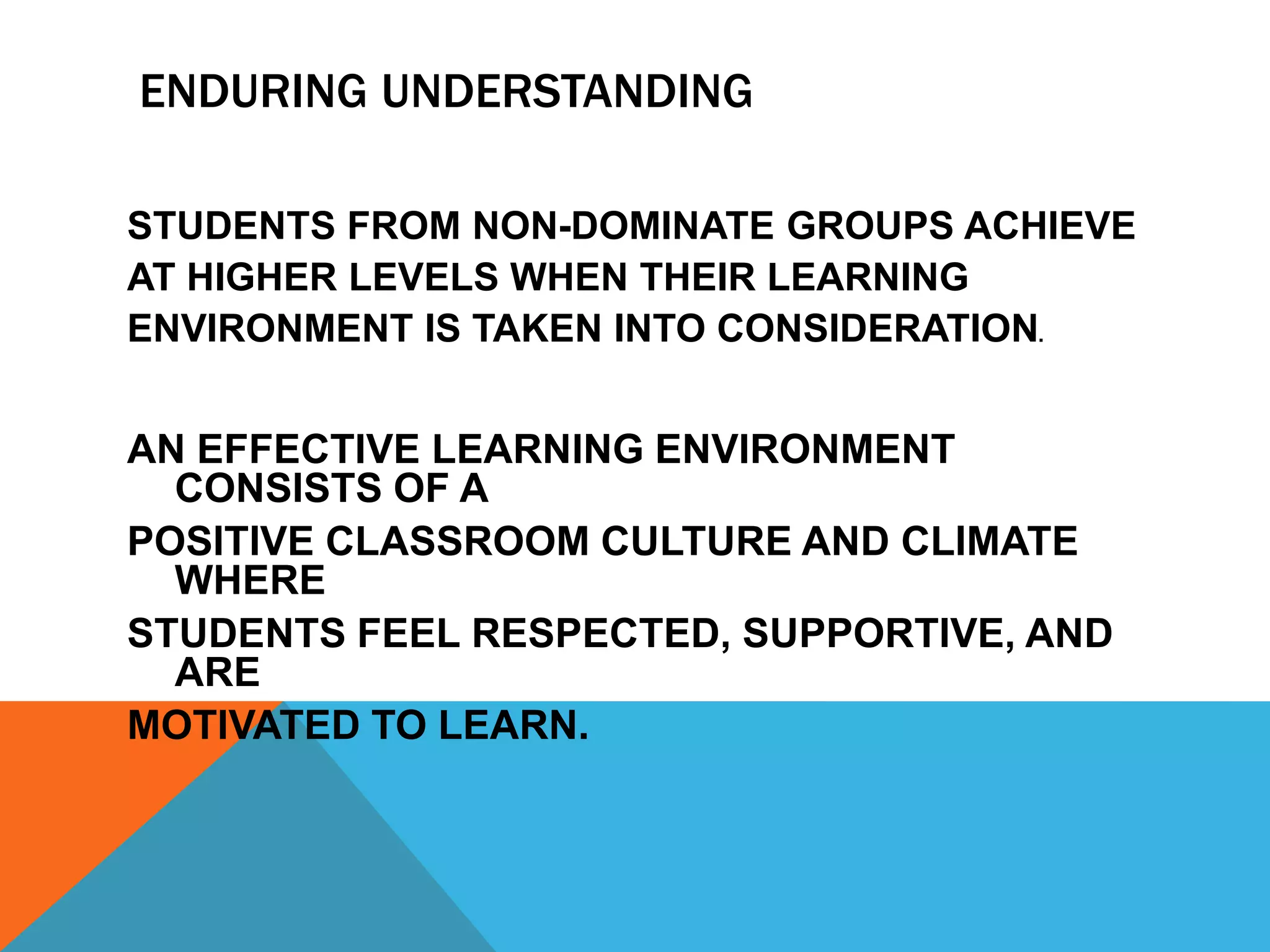 ENDURING UNDERSTANDING

STUDENTS FROM NON-DOMINATE GROUPS ACHIEVE AT HIGHER LEVELS WHEN THEIR LEARNING ENVIRONMENT IS TAKEN INTO CONSIDERATION.

AN EFFECTIVE LEARNING ENVIRONMENT CONSISTS OF A POSITIVE CLASSROOM CULTURE AND CLIMATE WHERE STUDENTS FEEL RESPECTED, SUPPORTIVE, AND ARE MOTIVATED TO LEARN.